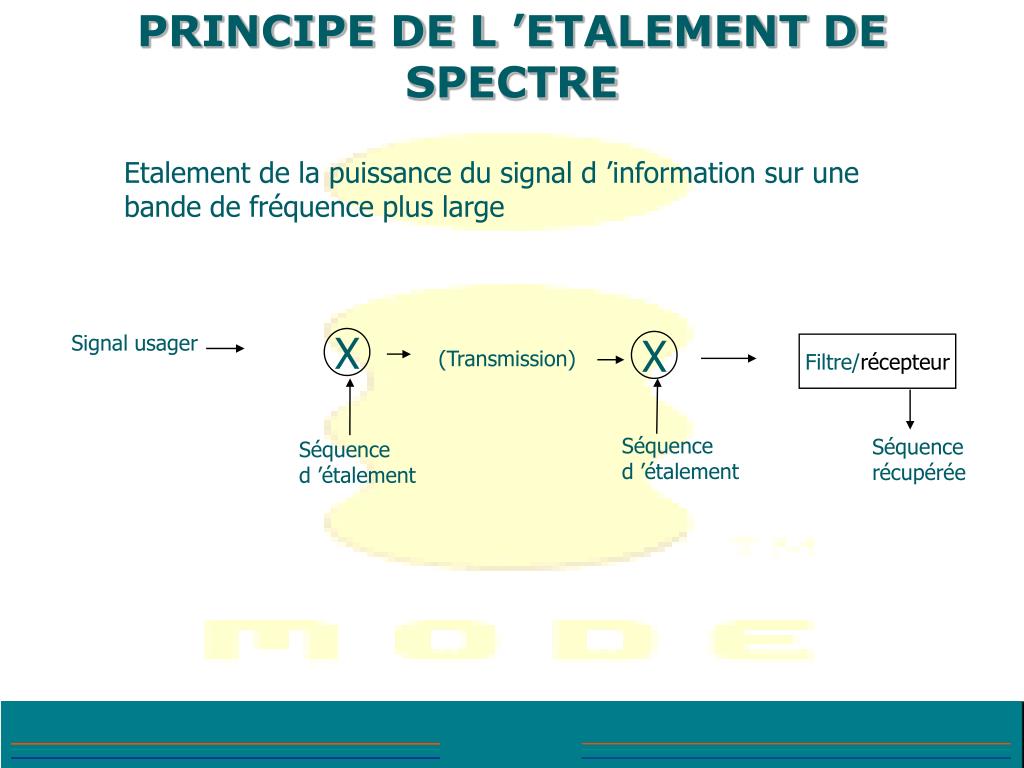 PRINCIPE DE L ’ETALEMENT DE SPECTRE

Etalement de la puissance du signal d ’information sur une bande de fréquence plus large

Signal usager

X

(Transmission)

X

Filtre/récepteur

Séquence d ’étalement

Séquence d ’étalement

Séquence récupérée

TM

MODE